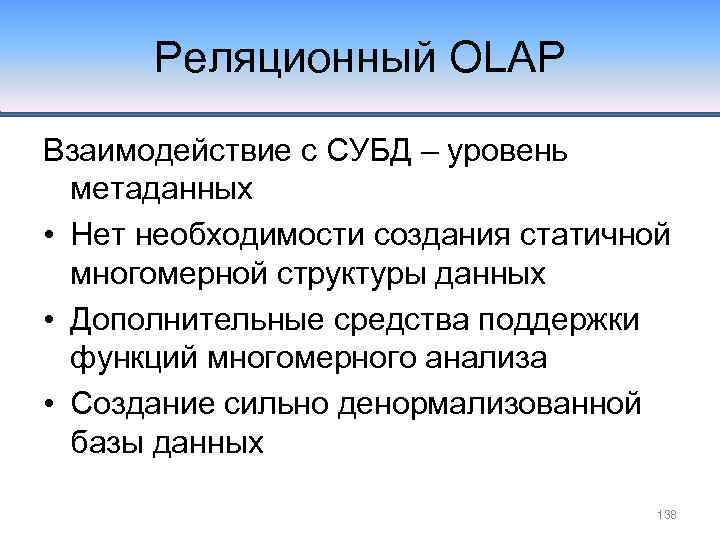 Реляционный OLAP

Взаимодействие с СУБД – уровень метаданных

• Нет необходимости создания статичной многомерной структуры данных
• Дополнительные средства поддержки функций многомерного анализа
• Создание сильно денормализованной базы данных

138